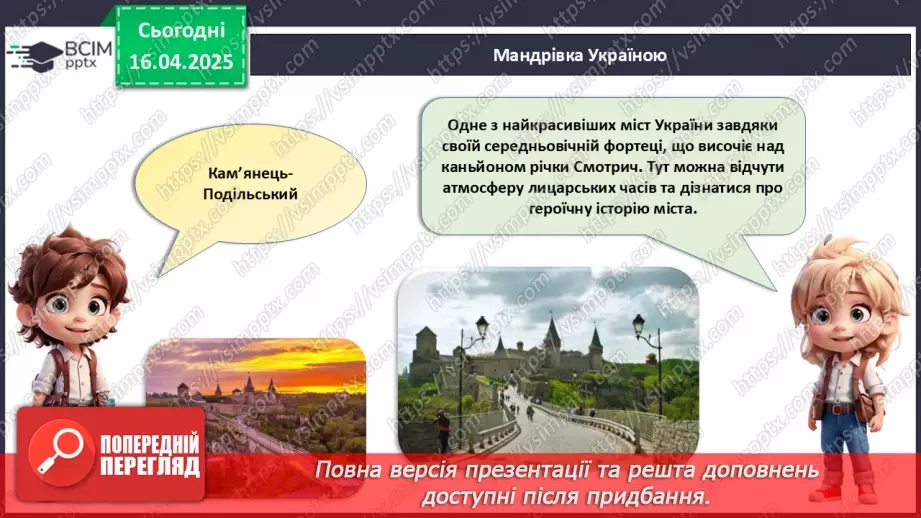 ВСІМ pptx

Сьогодні 16.04.2025

Мандрівка Україною

Кам'янець-Подільський

Одне з найкрасивіших міст України завдяки своїй середньовічній фортеці, що височіє над каньйоном річки Смотрич. Тут можна відчути атмосферу лицарських часів та дізнатися про героїчну історію міста.

ПОПЕРЕДНІЙ ПЕРЕГЛЯД

Повна версія презентації та решта доповнень доступні після придбання.

https://vsimpptx.com